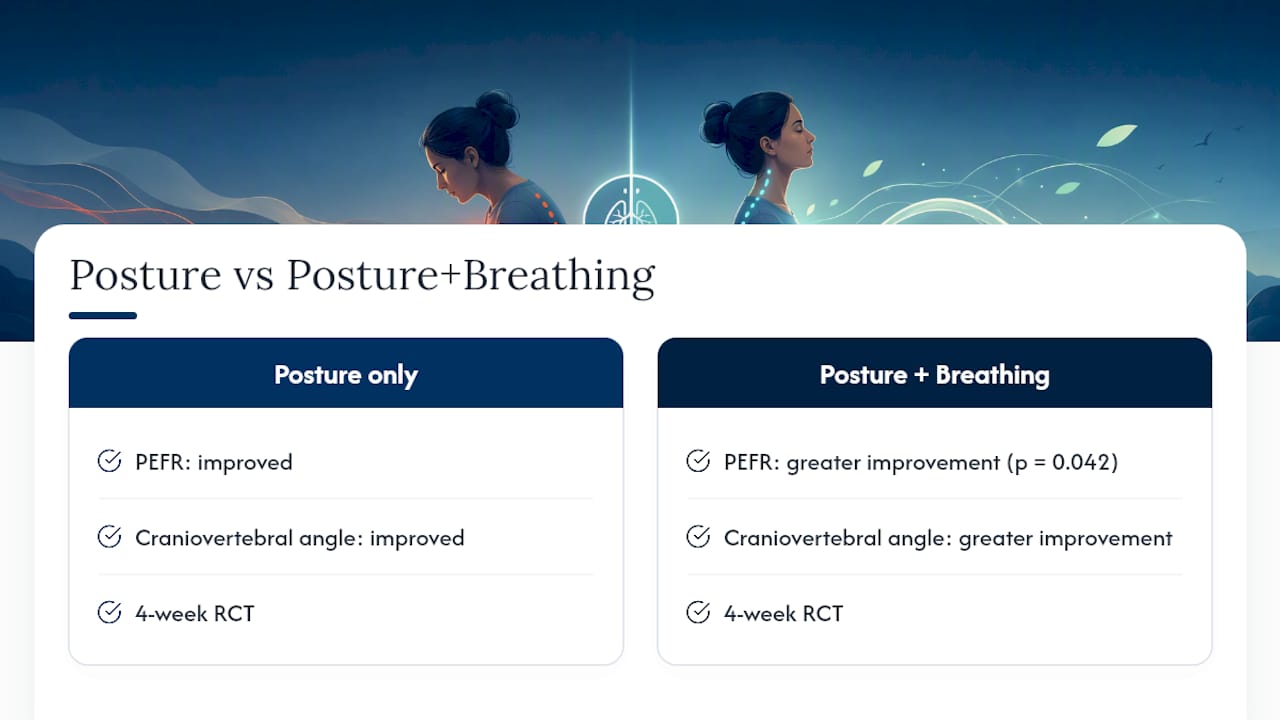 Posture vs Posture+Breathing

Posture only

PEFR: improved

Craniovertebral angle: improved

4-week RCT

Posture + Breathing

PEFR: greater improvement (p = 0.042)

Craniovertebral angle: greater improvement

4-week RCT